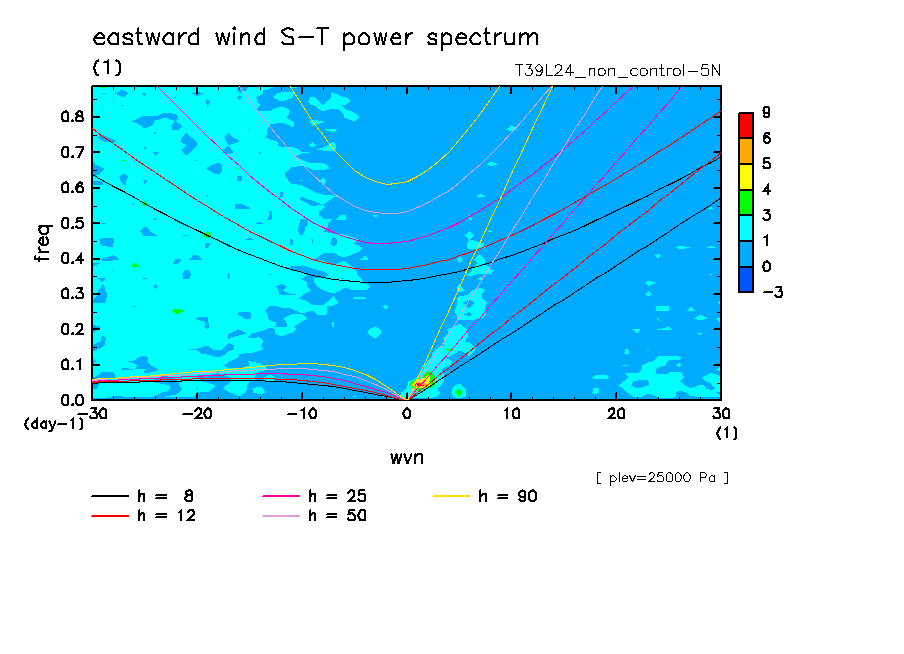 eastward wind S−T power spectrum

(1)

T39L24_non_control−5N

freq

0.8
0.7
0.6
0.5
0.4
0.3
0.2
0.1
0.0

(day−1)

−30
−20
−10
0
10
20
30

(1)

wvn

9
6
5
4
3
1
0
−3

[ plev=25000 Pa ]

h = 8
h = 12
h = 25
h = 50
h = 90